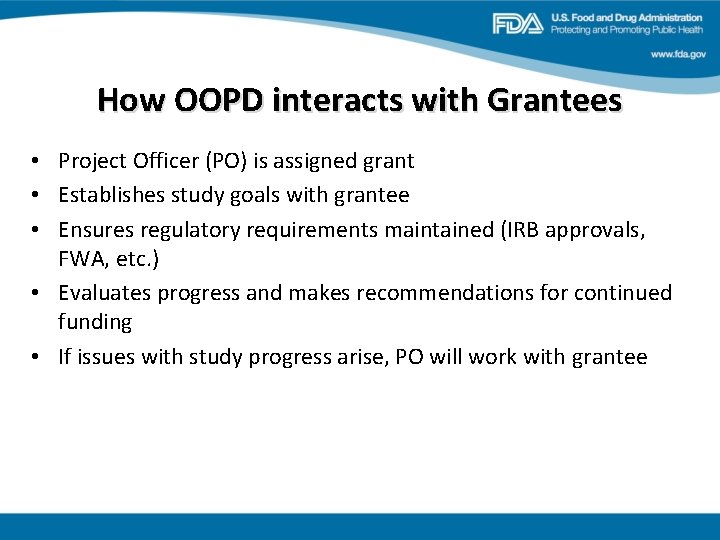 FDA U.S. Food and Drug Administration
Protecting and Promoting Public Health

www.fda.gov

How OOPD interacts with Grantees

• Project Officer (PO) is assigned grant
• Establishes study goals with grantee
• Ensures regulatory requirements maintained (IRB approvals, FWA, etc.)
• Evaluates progress and makes recommendations for continued funding
• If issues with study progress arise, PO will work with grantee